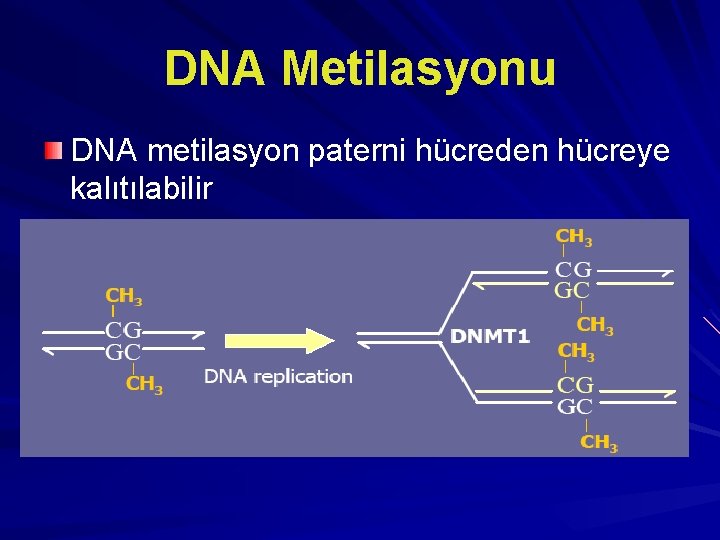 DNA Metilasyonu

DNA metilasyon paterni hücreden hücreye kalıtılabilir

$CH_3$
CG
GC
$CH_3$

DNA replication

DNMT1

$CH_3$
CG
GC
$CH_3$

$CH_3$
CG
GC
$CH_3$